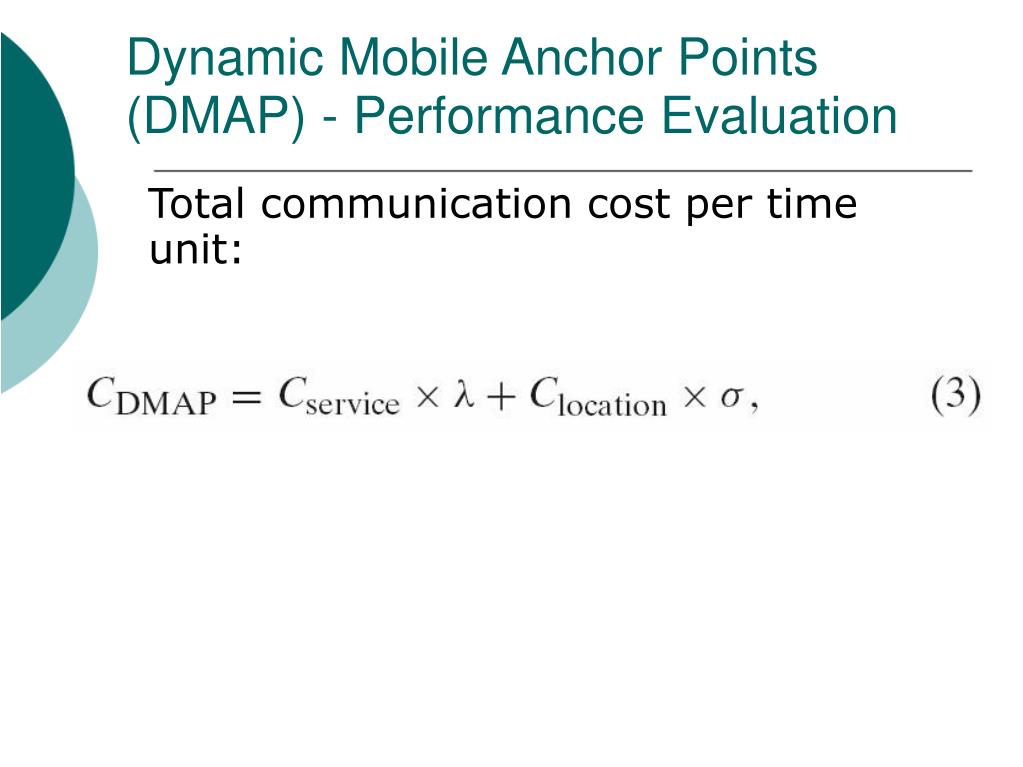 Dynamic Mobile Anchor Points (DMAP) - Performance Evaluation

Total communication cost per time unit:

$C_{\text{DMAP}} = C_{\text{service}} \times \lambda + C_{\text{location}} \times \sigma,$ (3)